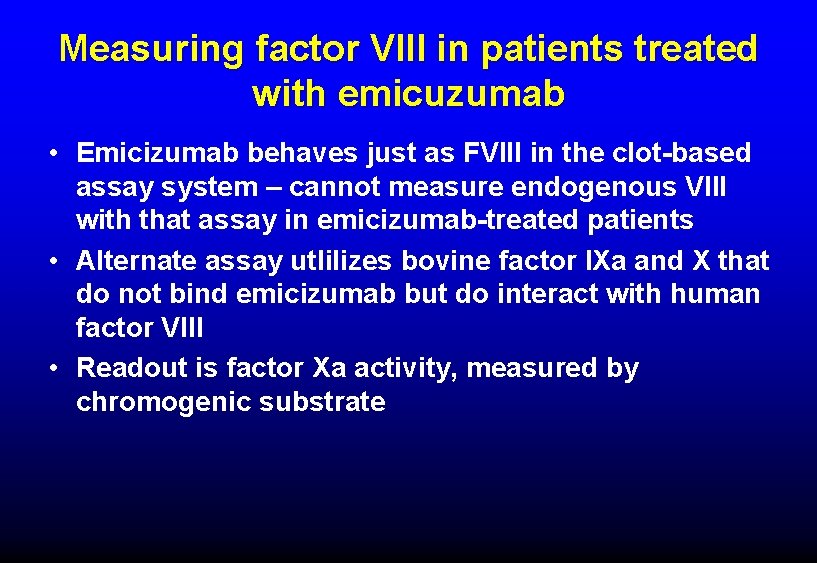 Measuring factor VIII in patients treated with emicuzumab

• Emicizumab behaves just as FVIII in the clot-based assay system – cannot measure endogenous VIII with that assay in emicizumab-treated patients

• Alternate assay utlilizes bovine factor IXa and X that do not bind emicizumab but do interact with human factor VIII

• Readout is factor Xa activity, measured by chromogenic substrate